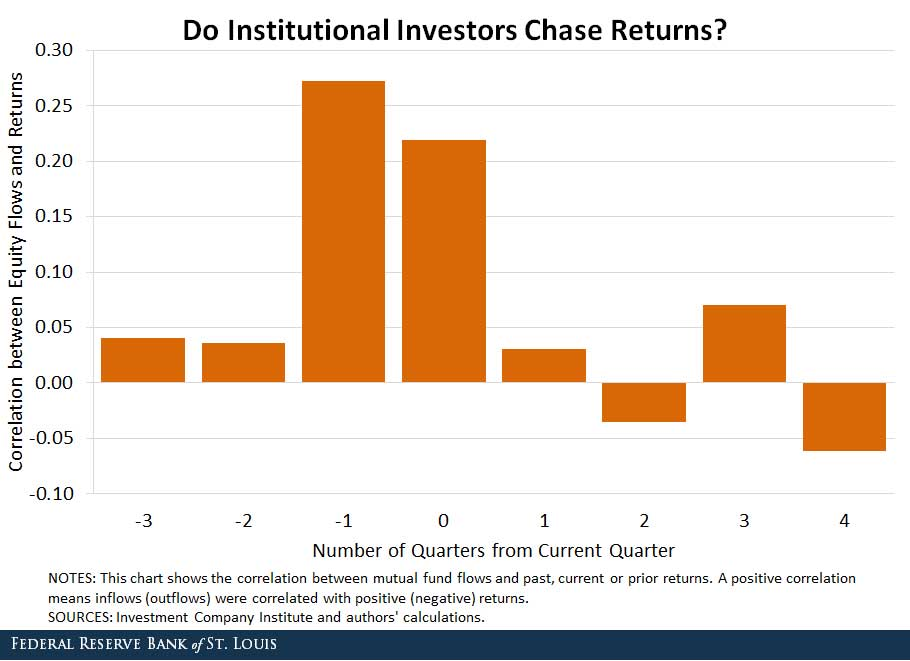 Do Institutional Investors Chase Returns?

Correlation between Equity Flows and Returns

0.30
0.25
0.20
0.15
0.10
0.05
0.00
-0.05
-0.10

-3
-2
-1
0
1
2
3
4

Number of Quarters from Current Quarter

NOTES: This chart shows the correlation between mutual fund flows and past, current or prior returns. A positive correlation means inflows (outflows) were correlated with positive (negative) returns.
SOURCES: Investment Company Institute and authors' calculations.

FEDERAL RESERVE BANK of ST. LOUIS